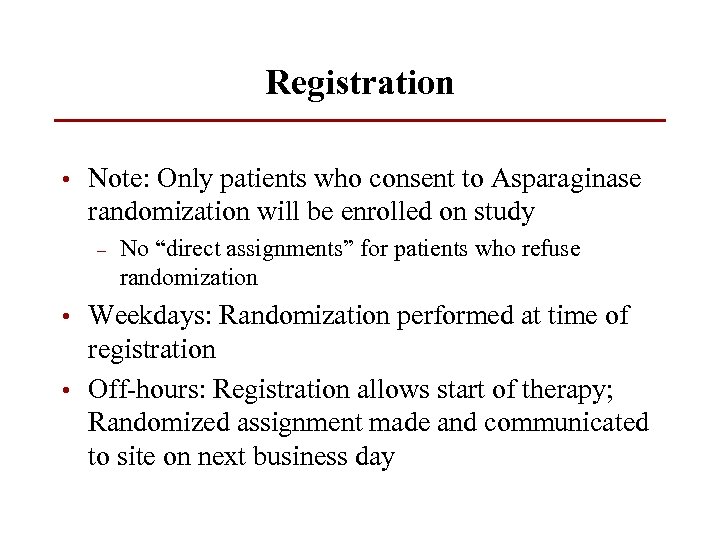 Registration

• Note: Only patients who consent to Asparaginase randomization will be enrolled on study

– No “direct assignments” for patients who refuse randomization

• Weekdays: Randomization performed at time of registration

• Off-hours: Registration allows start of therapy; Randomized assignment made and communicated to site on next business day